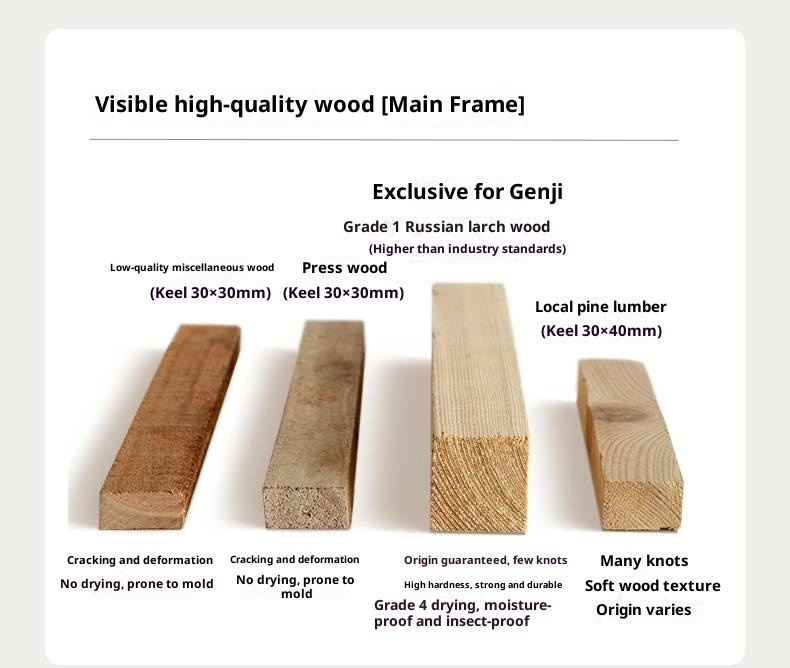 Visible high-quality wood [Main Frame]

Exclusive for Genji

Grade 1 Russian larch wood

(Higher than industry standards)

Low-quality miscellaneous wood

(Keel 30×30mm)

Press wood

(Keel 30×30mm)

Local pine lumber

(Keel 30×40mm)

Cracking and deformation

No drying, prone to mold

Cracking and deformation

No drying, prone to mold

Origin guaranteed, few knots

High hardness, strong and durable

Grade 4 drying, moisture-proof and insect-proof

Many knots

Soft wood texture

Origin varies